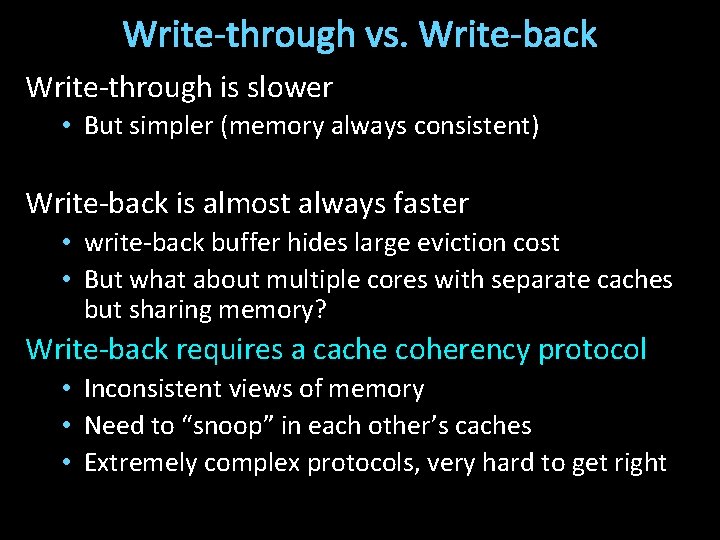 Write-through vs. Write-back

Write-through is slower

• But simpler (memory always consistent)

Write-back is almost always faster

• write-back buffer hides large eviction cost
• But what about multiple cores with separate caches but sharing memory?

Write-back requires a cache coherency protocol

• Inconsistent views of memory
• Need to “snoop” in each other’s caches
• Extremely complex protocols, very hard to get right